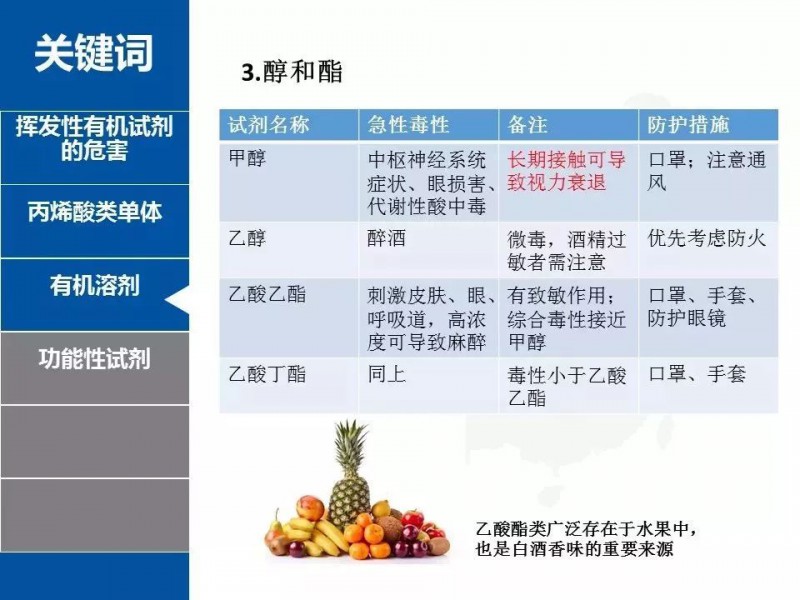 关键词

挥发性有机试剂的危害

丙烯酸类单体

有机溶剂

功能性试剂

3.醇和酯

| 试剂名称 | 急性毒性 | 备注 | 防护措施 |
|---|---|---|---|
| 甲醇 | 中枢神经系统症状、眼损害、代谢性酸中毒 | 长期接触可导致视力衰退 | 口罩；注意通风 |
| 乙醇 | 醉酒 | 微毒，酒精过敏者需注意 | 优先考虑防火 |
| 乙酸乙酯 | 刺激皮肤、眼、呼吸道，高浓度可导致麻醉 | 有致敏作用；综合毒性接近甲醇 | 口罩、手套、防护眼镜 |
| 乙酸丁酯 | 同上 | 毒性小于乙酸乙酯 | 口罩、手套 |

乙酸酯类广泛存在于水果中，也是白酒香味的重要来源